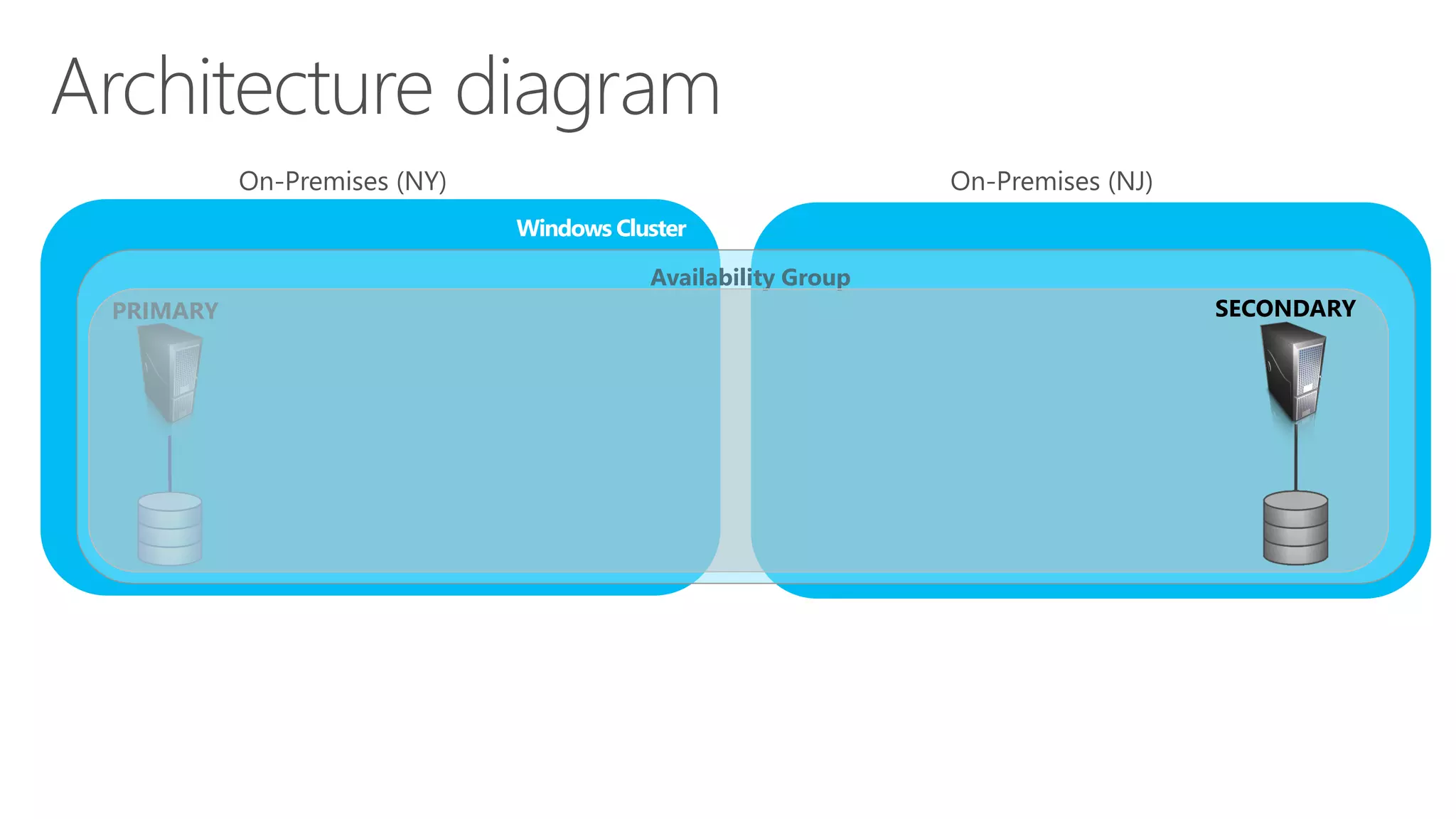 Architecture diagram

On-Premises (NY)

On-Premises (NJ)

Windows Cluster

Availability Group

PRIMARY

SECONDARY